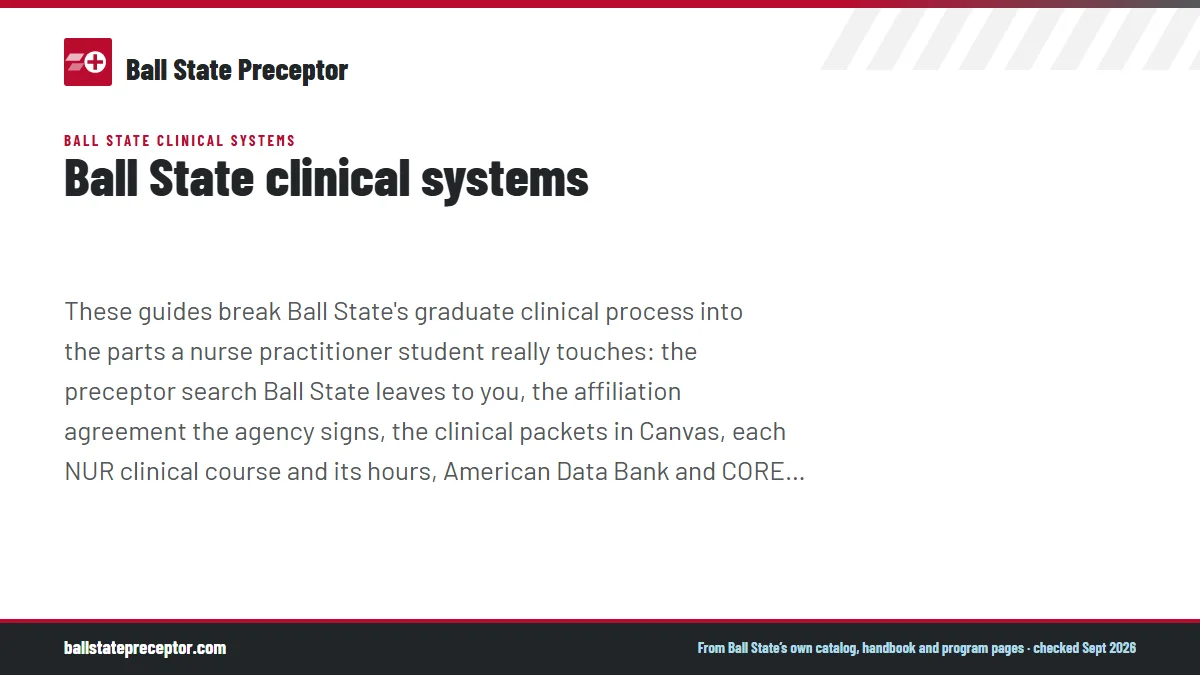 Ball State Preceptor

BALL STATE CLINICAL SYSTEMS

Ball State clinical systems

These guides break Ball State's graduate clinical process into the parts a nurse practitioner student really touches: the preceptor search Ball State leaves to you, the affiliation agreement the agency signs, the clinical packets in Canvas, each NUR clinical course and its hours, American Data Bank and CORE...

ballstatepreceptor.com

From Ball State's own catalog, handbook and program pages · checked Sept 2026